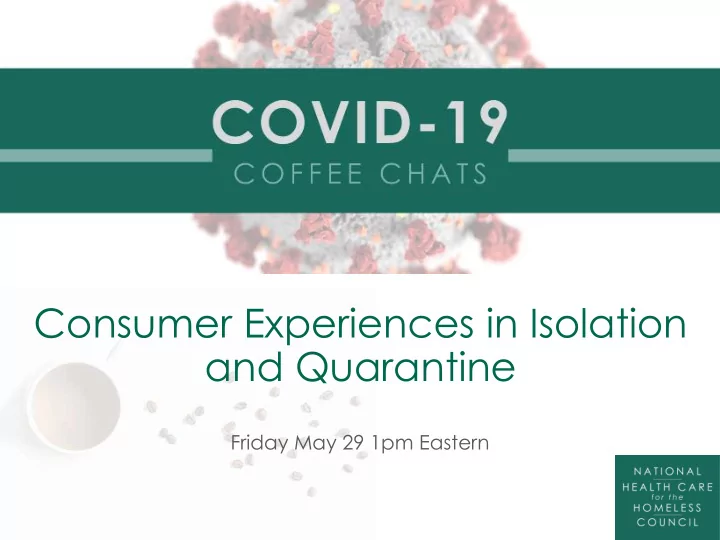 COVID-19
COFFEE CHATS

Consumer Experiences in Isolation and Quarantine

Friday May 29 1pm Eastern

NATIONAL
HEALTH CARE
for the
HOMELESS
COUNCIL